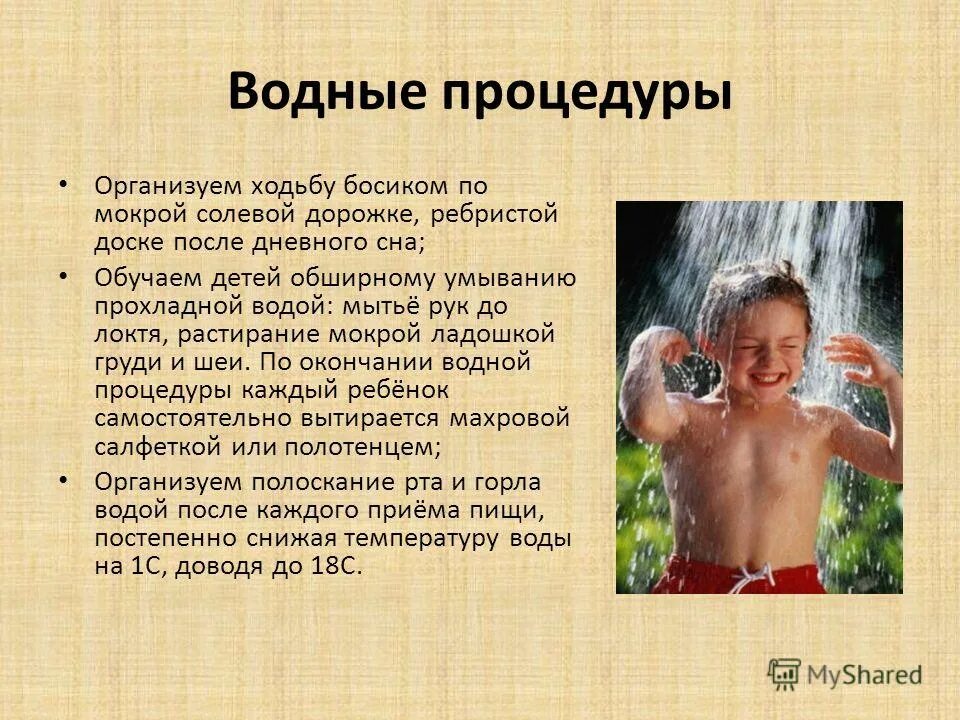 Водные процедуры

• Организуем ходьбу босиком по мокрой солевой дорожке, ребристой доске после дневного сна;
• Обучаем детей обширному умыванию прохладной водой: мытьё рук до локтя, растирание мокрой ладошкой груди и шеи. По окончании водной процедуры каждый ребёнок самостоятельно вытирается махровой салфеткой или полотенцем;
• Организуем полоскание рта и горла водой после каждого приёма пищи, постепенно снижая температуру воды на 1С, доводя до 18С.

MyShared